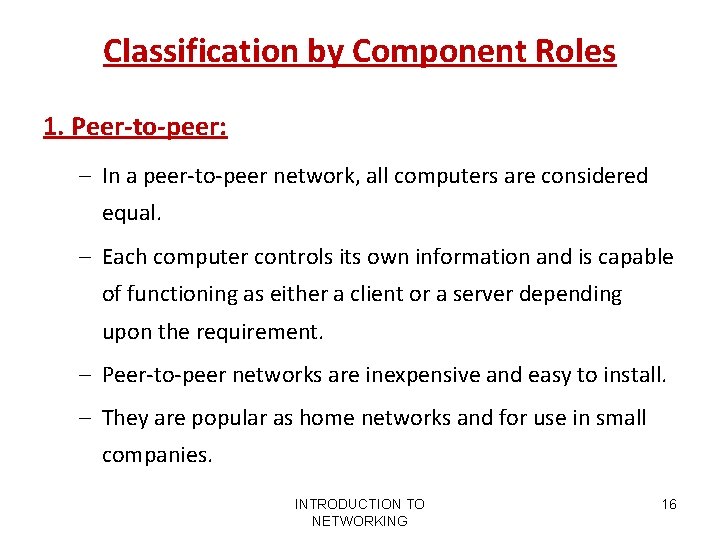 Classification by Component Roles

1. Peer-to-peer:

– In a peer-to-peer network, all computers are considered equal.

– Each computer controls its own information and is capable of functioning as either a client or a server depending upon the requirement.

– Peer-to-peer networks are inexpensive and easy to install.

– They are popular as home networks and for use in small companies.

INTRODUCTION TO NETWORKING

16